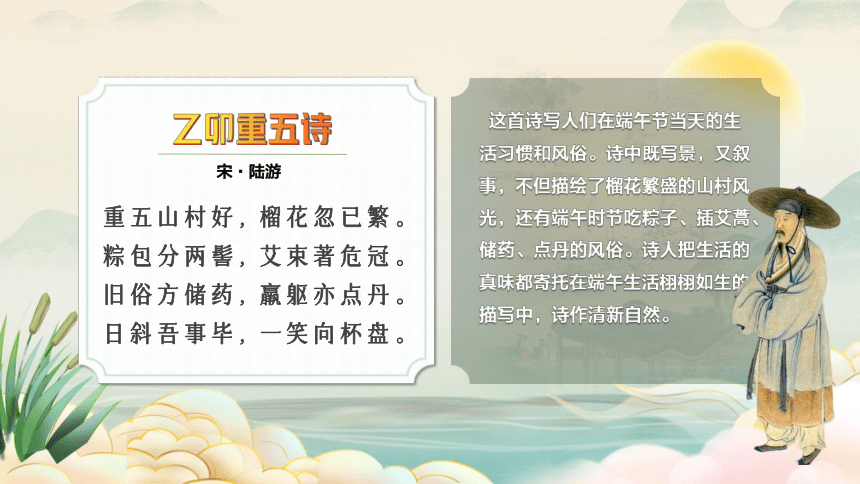 乙卯重五诗

宋 · 陆游

重五山村好，榴花忽已繁。
粽包分两髻，艾束著危冠。
旧俗方储药，羸躯亦点丹。
日斜吾事毕，一笑向杯盘。

这首诗写人们在端午节当天的生活习惯和风俗。诗中既写景，又叙事，不但描绘了榴花繁盛的山村风光，还有端午时节吃粽子、插艾蒿、储药、点丹的风俗。诗人把生活的真味都寄托在端午生活栩栩如生的描写中，诗作清新自然。